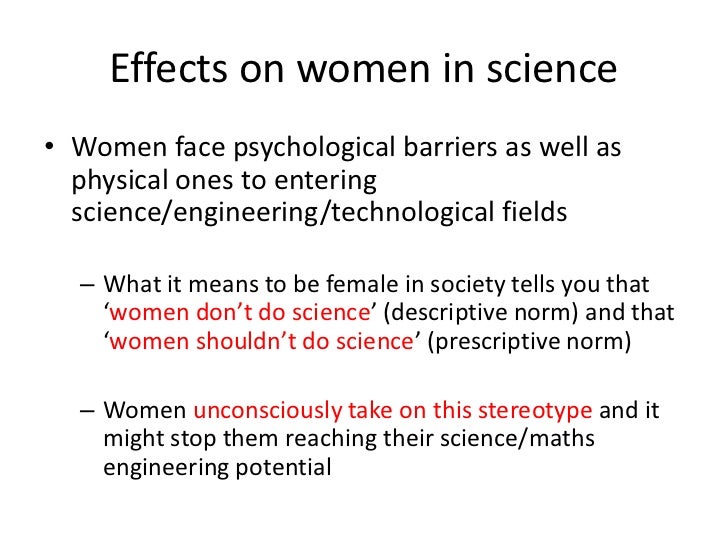 Effects on women in science

• Women face psychological barriers as well as physical ones to entering science/engineering/technological fields

– What it means to be female in society tells you that ‘women don’t do science’ (descriptive norm) and that ‘women shouldn’t do science’ (prescriptive norm)

– Women unconsciously take on this stereotype and it might stop them reaching their science/maths engineering potential